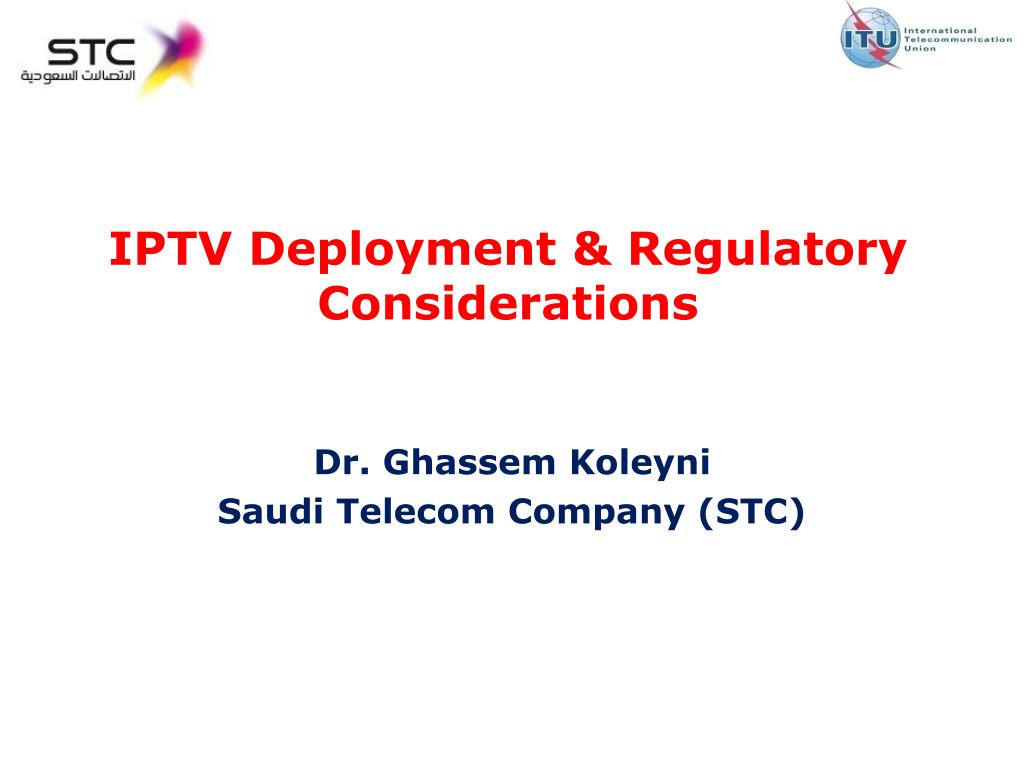 STC
الاتصالات السعودية

ITU
International Telecommunication Union

IPTV Deployment & Regulatory Considerations

Dr. Ghassem Koleyni
Saudi Telecom Company (STC)